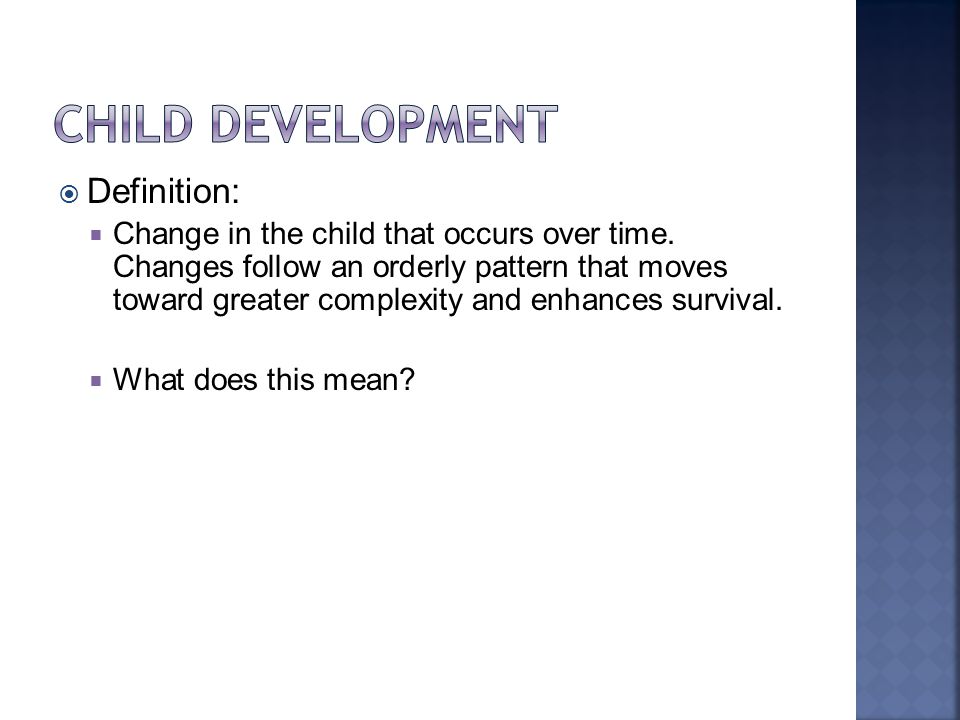 CHILD DEVELOPMENT

Definition:

Change in the child that occurs over time. Changes follow an orderly pattern that moves toward greater complexity and enhances survival.

What does this mean?